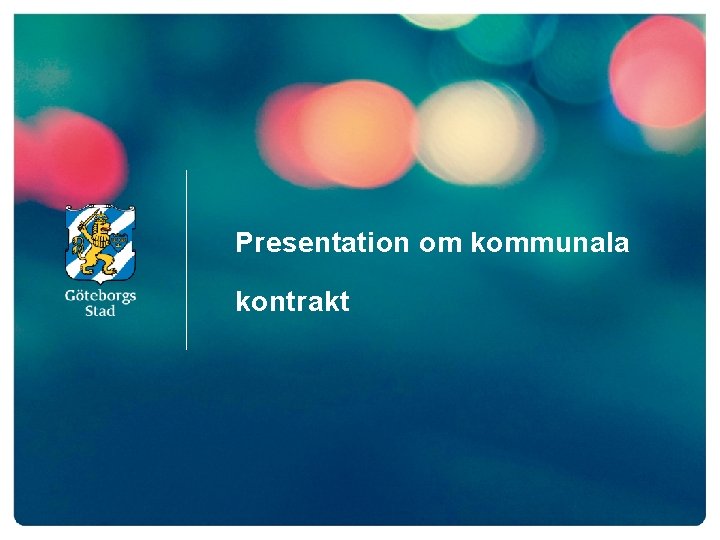 Göteborgs Stad

Presentation om kommunala kontrakt